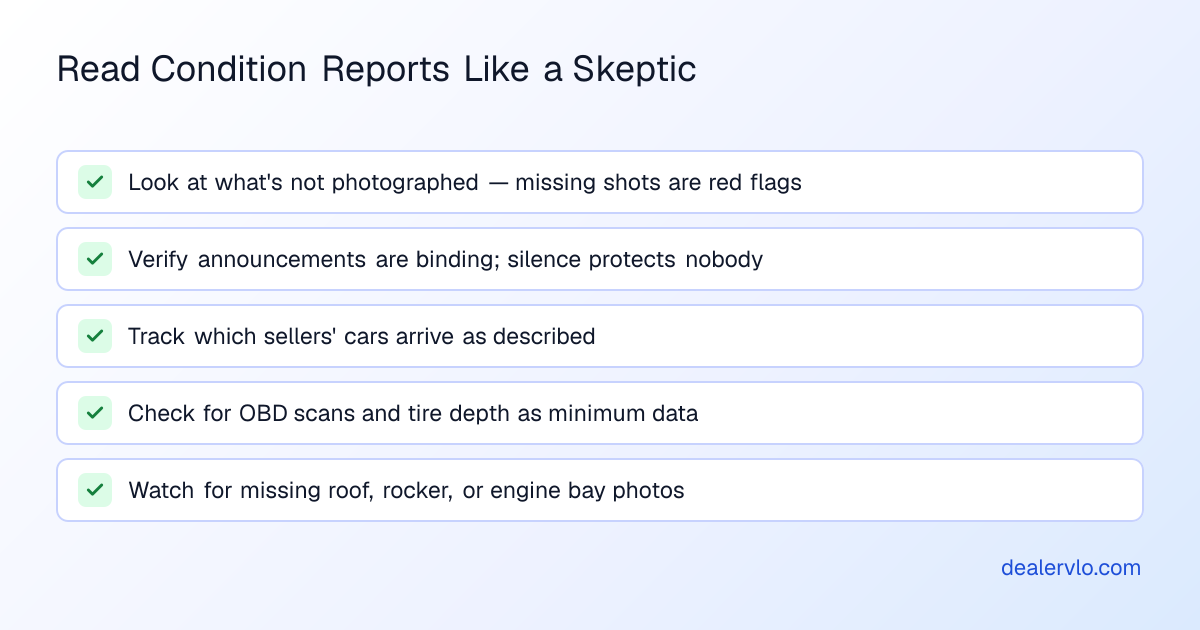 Read Condition Reports Like a Skeptic

Look at what's not photographed — missing shots are red flags

Verify announcements are binding; silence protects nobody

Track which sellers' cars arrive as described

Check for OBD scans and tire depth as minimum data

Watch for missing roof, rocker, or engine bay photos

dealervlo.com